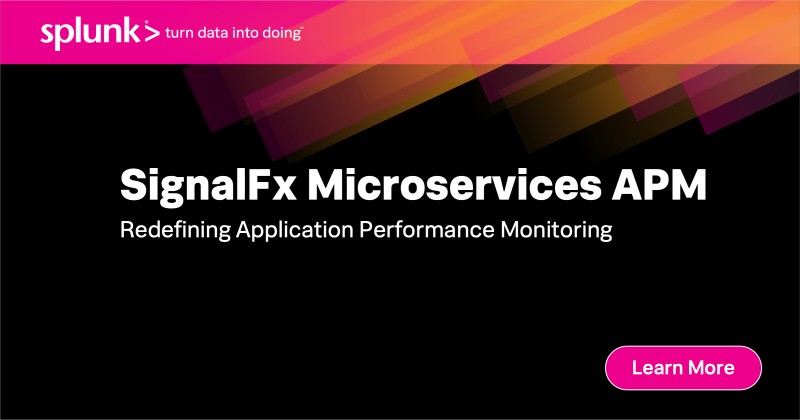 splunk> turn data into doing™

SignalFx Microservices APM

Redefining Application Performance Monitoring

Learn More